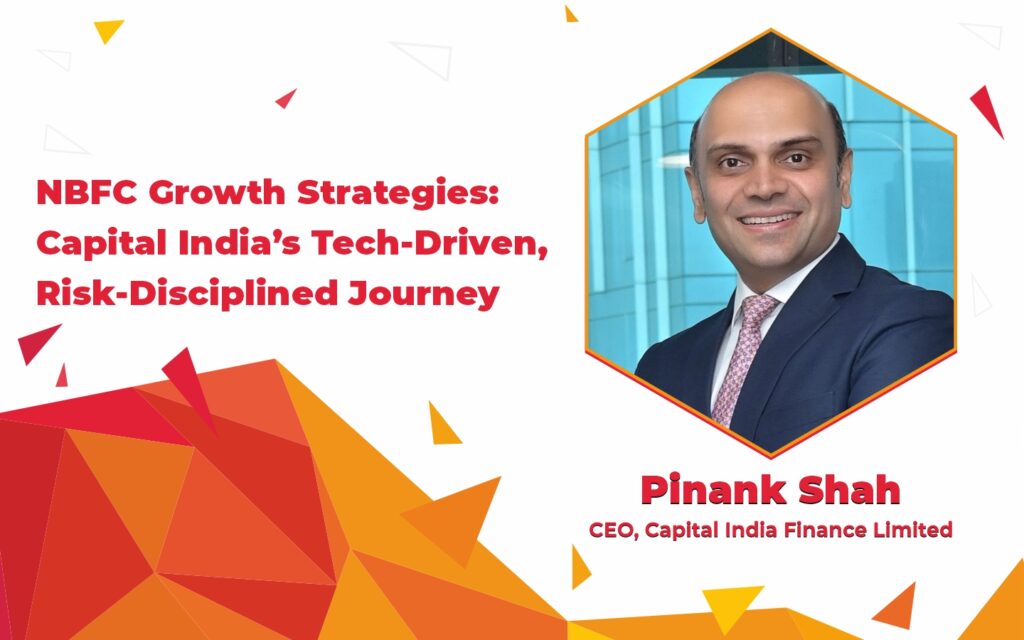 NBFC Growth Strategies: Capital India's Tech-Driven, Risk-Disciplined Journey

Pinank Shah
CEO, Capital India Finance Limited